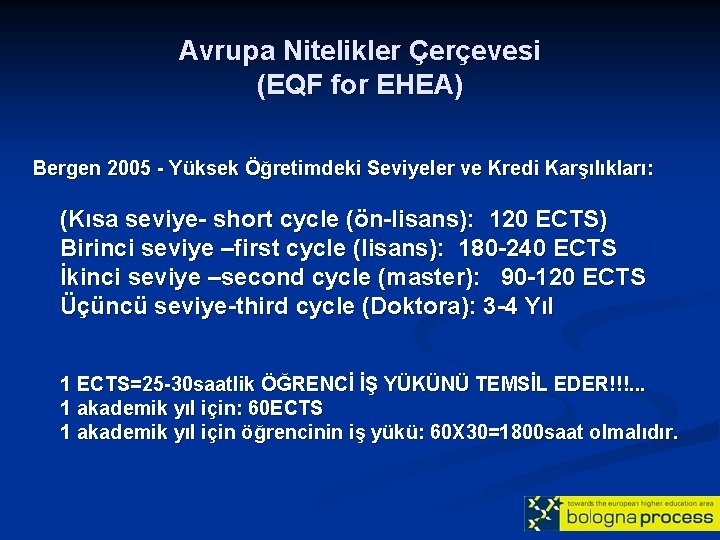 Avrupa Nitelikler Çerçevesi
(EQF for EHEA)

Bergen 2005 - Yüksek Öğretimdeki Seviyeler ve Kredi Karşılıkları:

(Kısa seviye- short cycle (ön-lisans): 120 ECTS)
Birinci seviye –first cycle (lisans): 180-240 ECTS
İkinci seviye –second cycle (master): 90-120 ECTS
Üçüncü seviye-third cycle (Doktora): 3-4 Yıl

1 ECTS=25-30saatlik ÖĞRENCİ İŞ YÜKÜNÜ TEMSİL EDER!!!...
1 akademik yıl için: 60ECTS
1 akademik yıl için öğrencinin iş yükü: 60X30=1800saat olmalıdır.

towards the european higher education area
bologna process